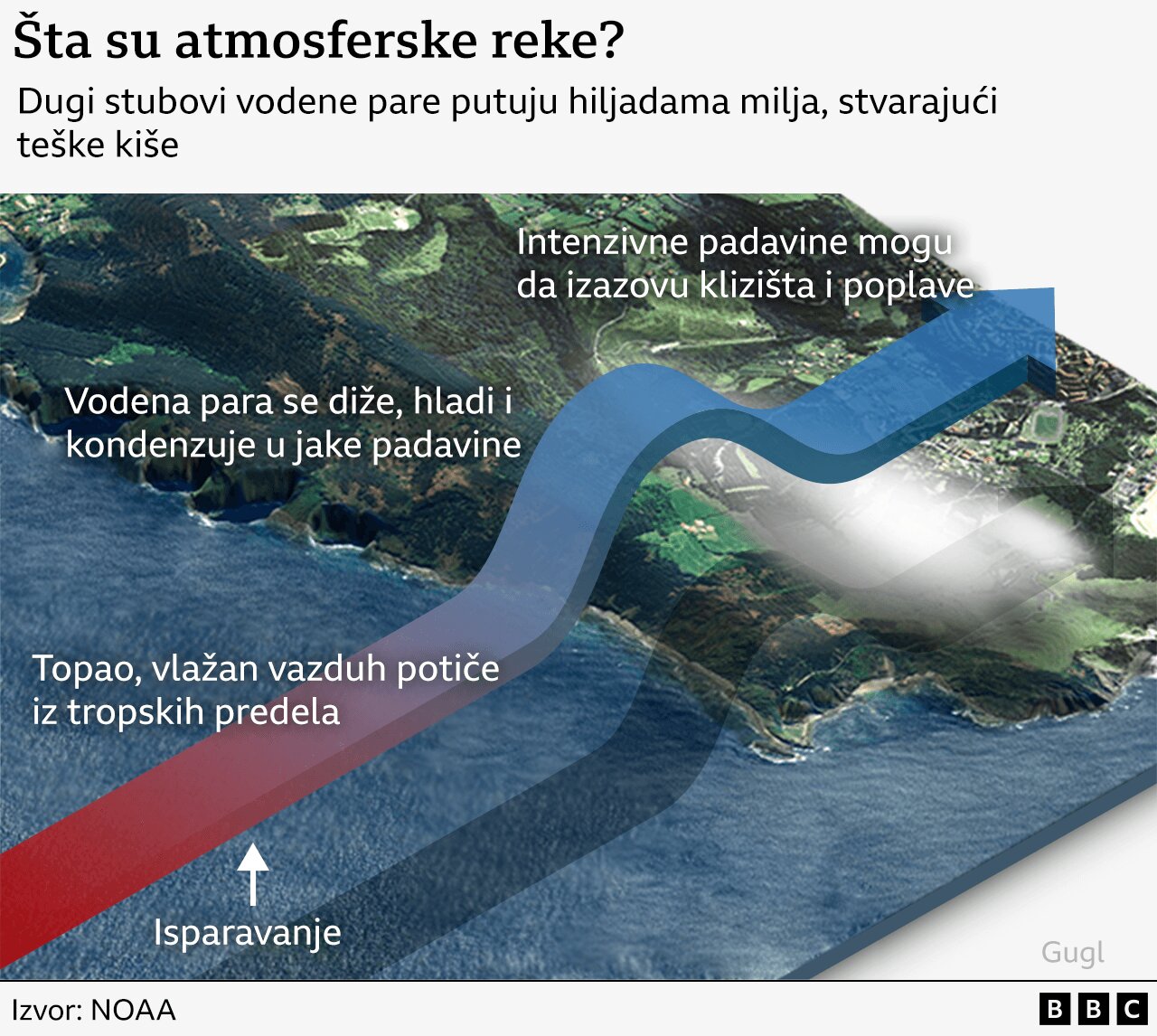 Šta su atmosferske reke?

Dugi stubovi vodene pare putuju hiljadama milja, stvarajući teške kiše

Intenzivne padavine mogu da izazovu klizišta i poplave

Vodena para se diže, hladi i kondenzuje u jake padavine

Topao, vlažan vazduh potiče iz tropskih predela

Isparavanje

Gugl

Izvor: NOAA

BBC